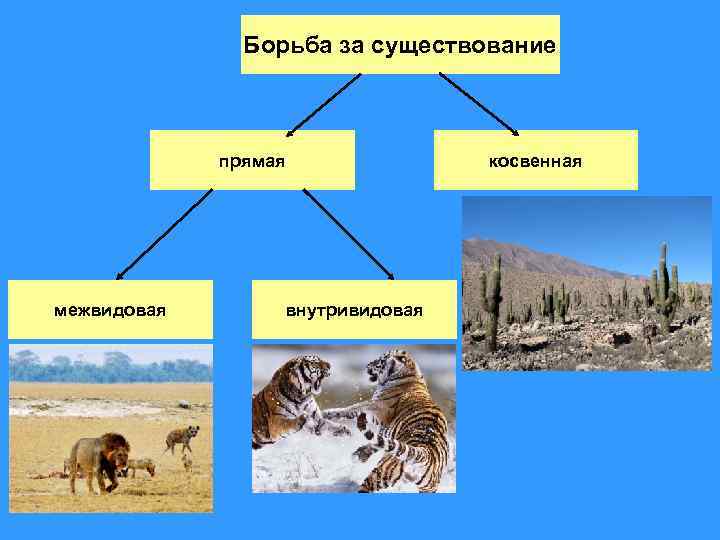 Борьба за существование

прямая

косвенная

межвидовая

внутривидовая